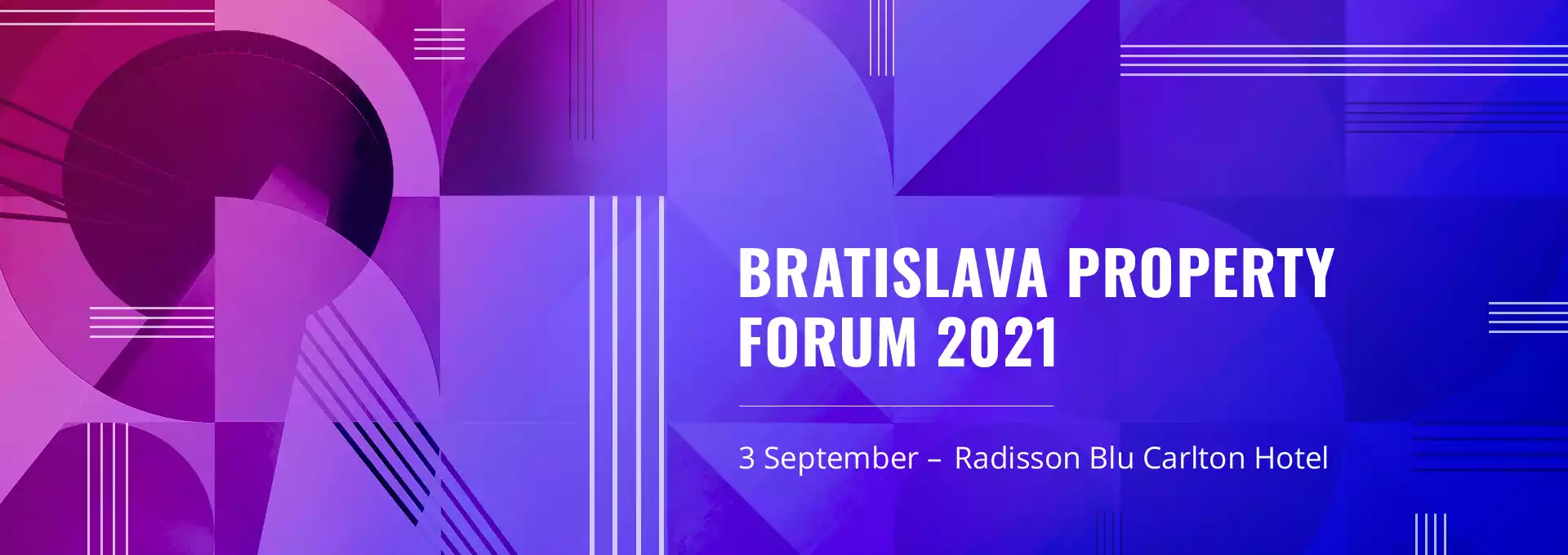 BRATISLAVA PROPERTY FORUM 2021

3 September – Radisson Blu Carlton Hotel